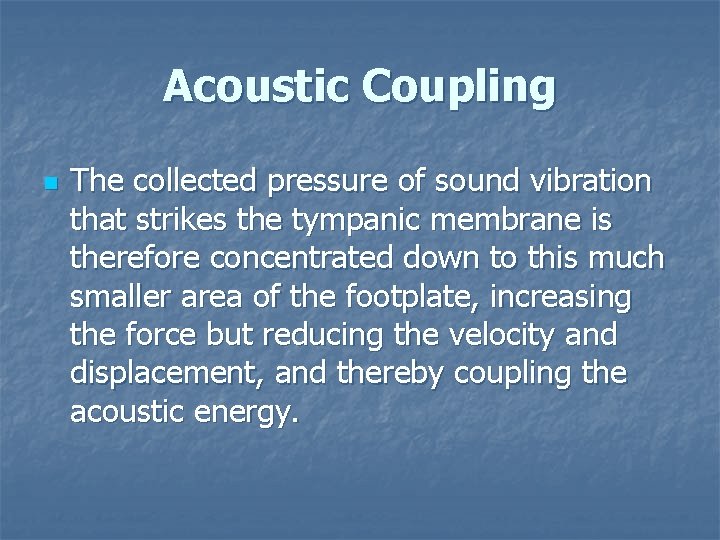 Acoustic Coupling

The collected pressure of sound vibration that strikes the tympanic membrane is therefore concentrated down to this much smaller area of the footplate, increasing the force but reducing the velocity and displacement, and thereby coupling the acoustic energy.